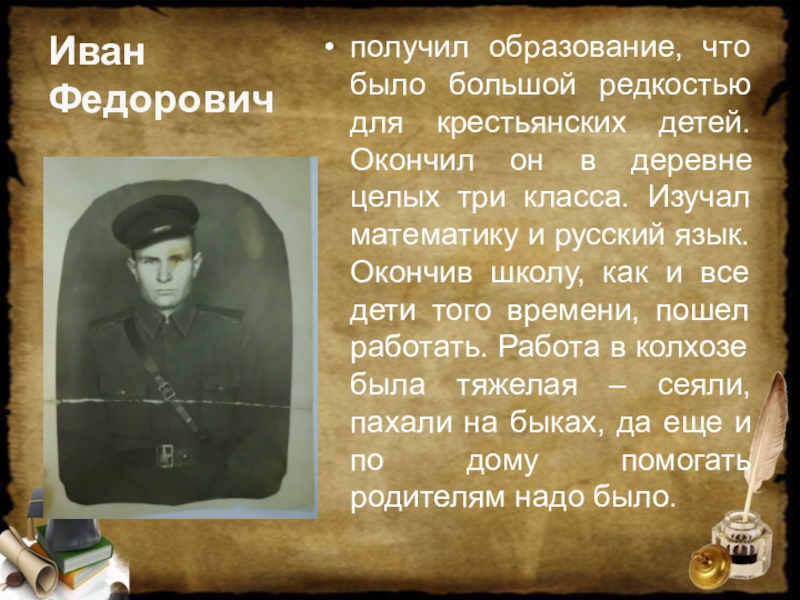 Иван Федорович

• получил образование, что было большой редкостью для крестьянских детей. Окончил он в деревне целых три класса. Изучал математику и русский язык. Окончив школу, как и все дети того времени, пошел работать. Работа в колхозе была тяжелая – сеяли, пахали на быках, да еще и по дому помогать родителям надо было.